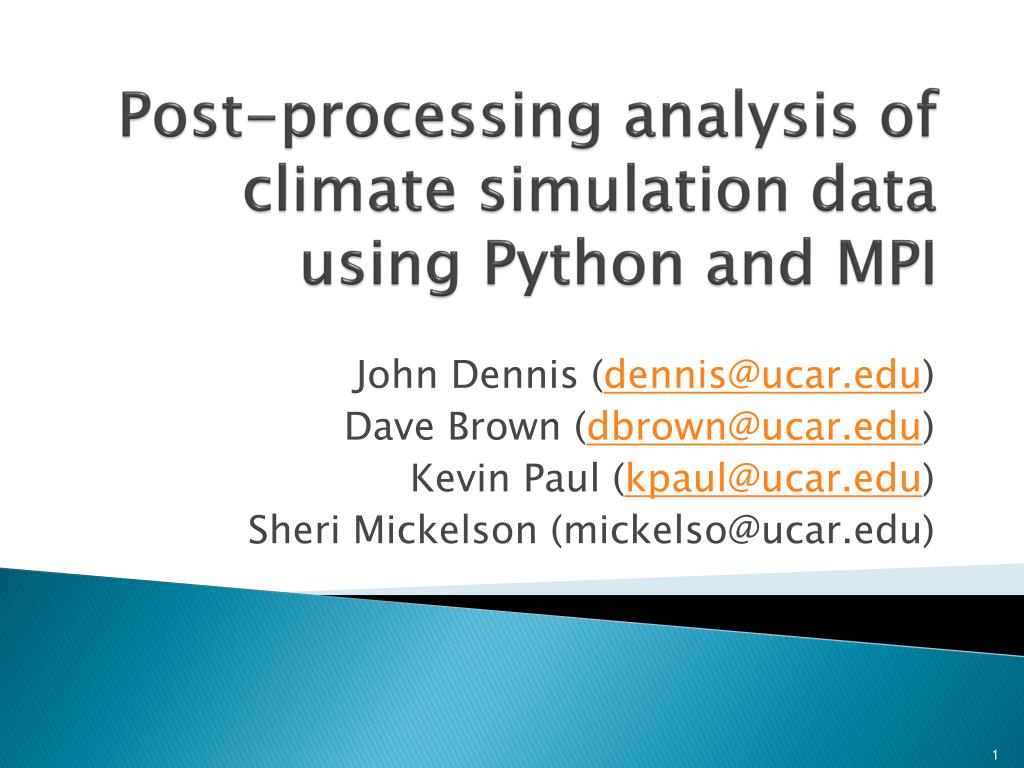 Post-processing analysis of climate simulation data using Python and MPI

John Dennis (dennis@ucar.edu)
Dave Brown (dbrown@ucar.edu)
Kevin Paul (kpaul@ucar.edu)
Sheri Mickelson (mickelso@ucar.edu)

1